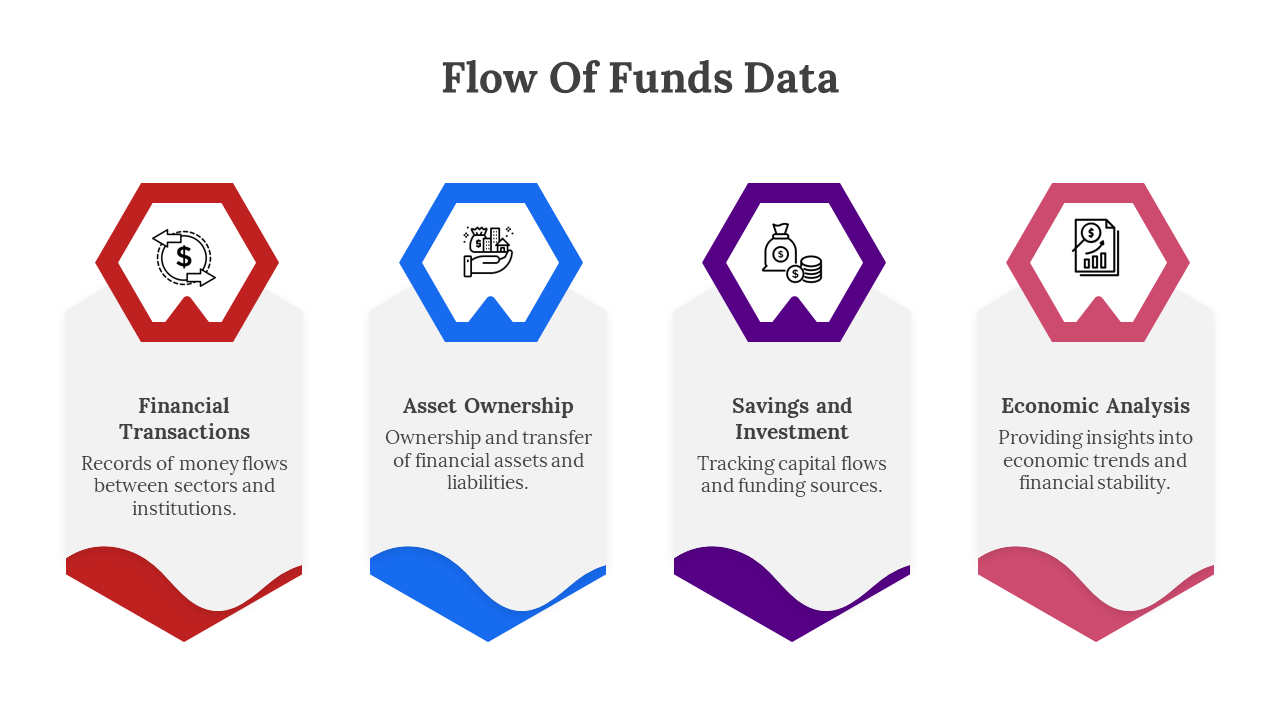 Flow Of Funds Data

Financial Transactions

Records of money flows between sectors and institutions.

Asset Ownership

Ownership and transfer of financial assets and liabilities.

Savings and Investment

Tracking capital flows and funding sources.

Economic Analysis

Providing insights into economic trends and financial stability.